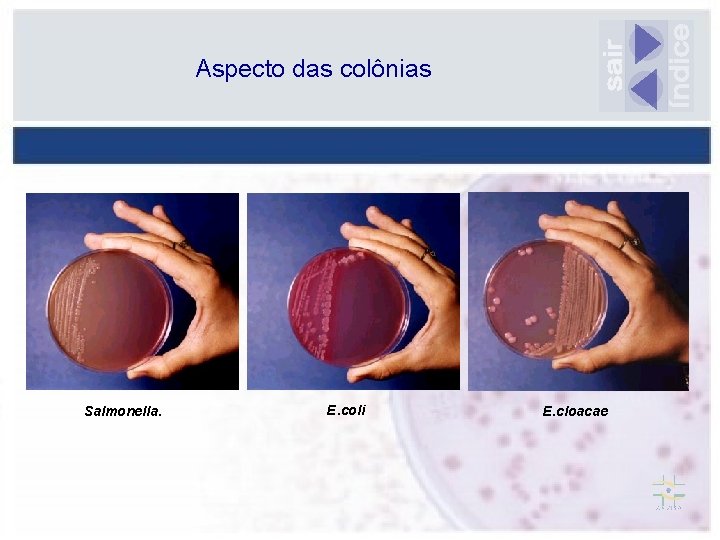 Aspecto das colônias

sair

índice

Salmonella.

E.coli

E.cloacae